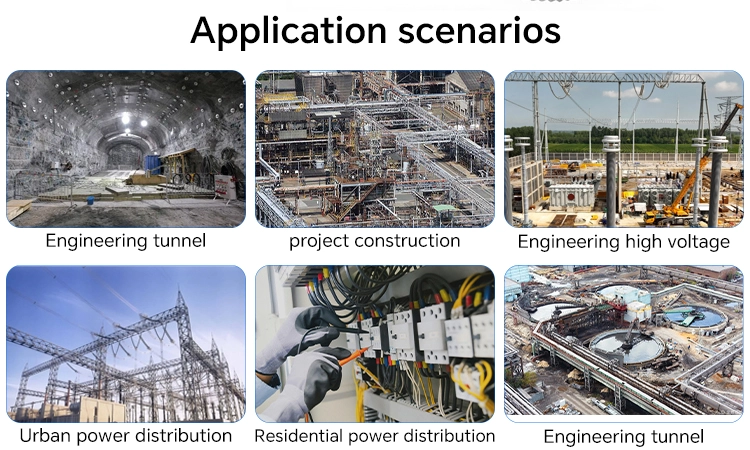 Application scenarios

Engineering tunnel

project construction

Engineering high voltage

Urban power distribution

Residential power distribution

Engineering tunnel